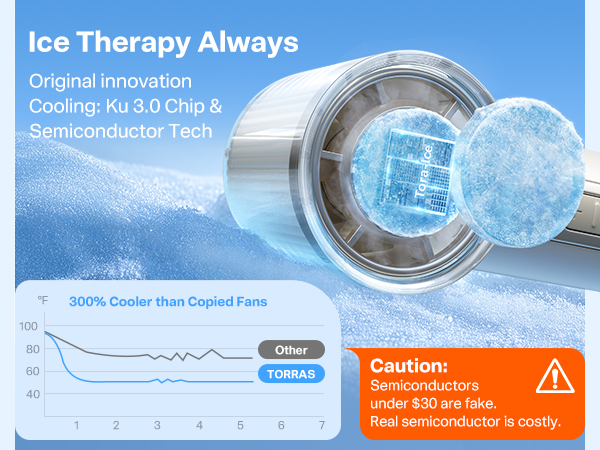 Ice Therapy Always

Original innovation Cooling: Ku 3.0 Chip & Semiconductor Tech

Tora-Ice

°F
300% Cooler than Copied Fans

100
80
60
40

1
2
3
4
5
6
7

Other
TORRAS

Caution:
Semiconductors under $30 are fake. Real semiconductor is costly.